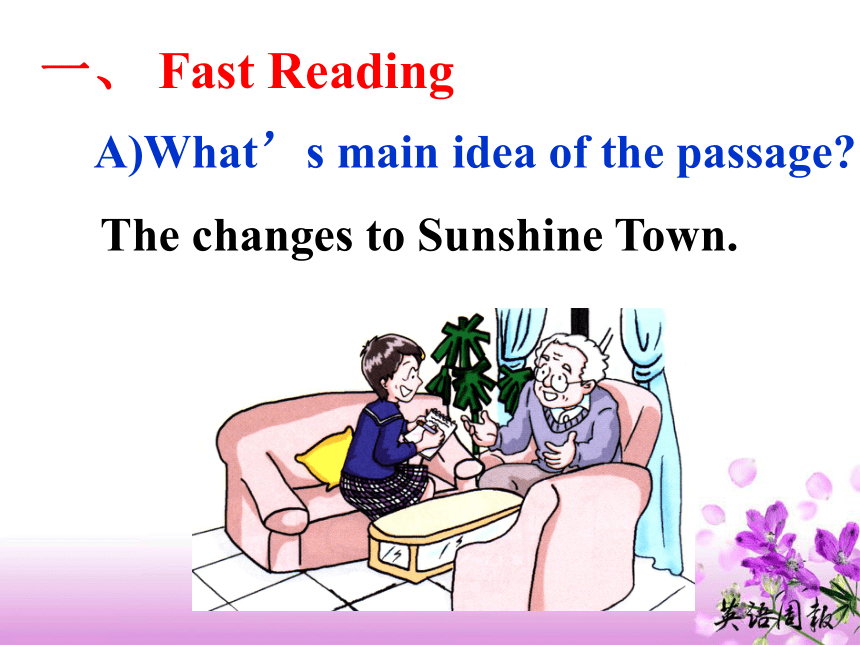 一、 Fast Reading

A)What’s main idea of the passage?

The changes to Sunshine Town.

英语周报